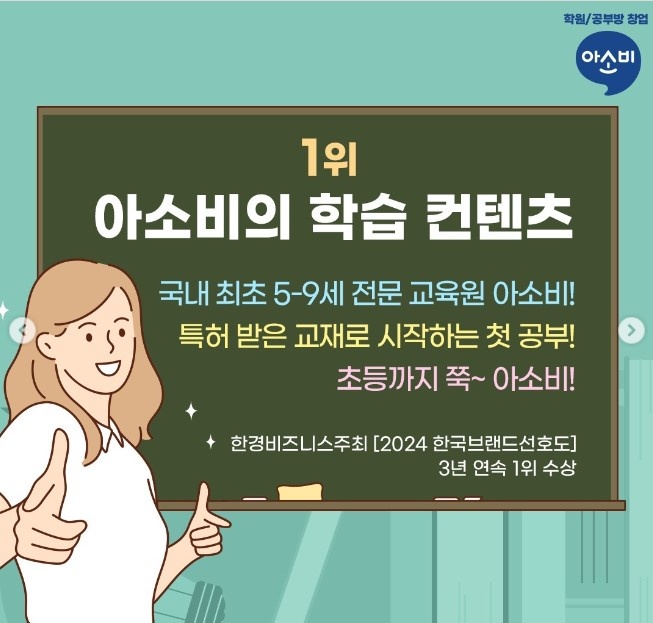 학원/공부방 창업
아소비

1위
아소비의 학습 컨텐츠

국내 최초 5-9세 전문 교육원 아소비!
특허 받은 교재로 시작하는 첫 공부!
초등까지 쭉~ 아소비!

한경비즈니스주최 [2024 한국브랜드선호도]
3년 연속 1위 수상